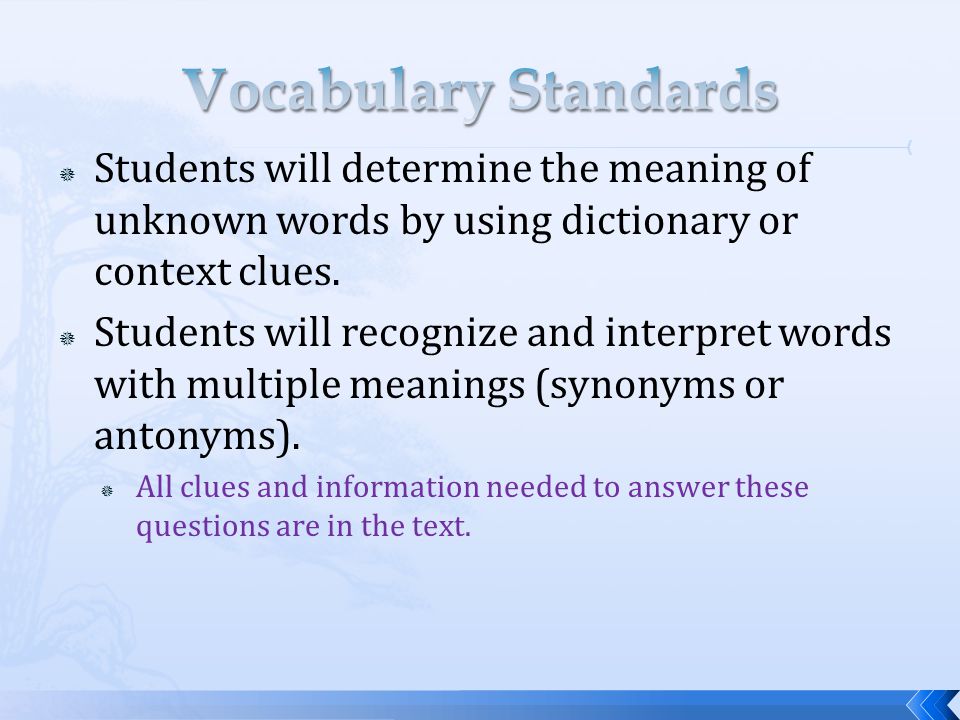 Vocabulary Standards

Students will determine the meaning of unknown words by using dictionary or context clues.

Students will recognize and interpret words with multiple meanings (synonyms or antonyms).

All clues and information needed to answer these questions are in the text.